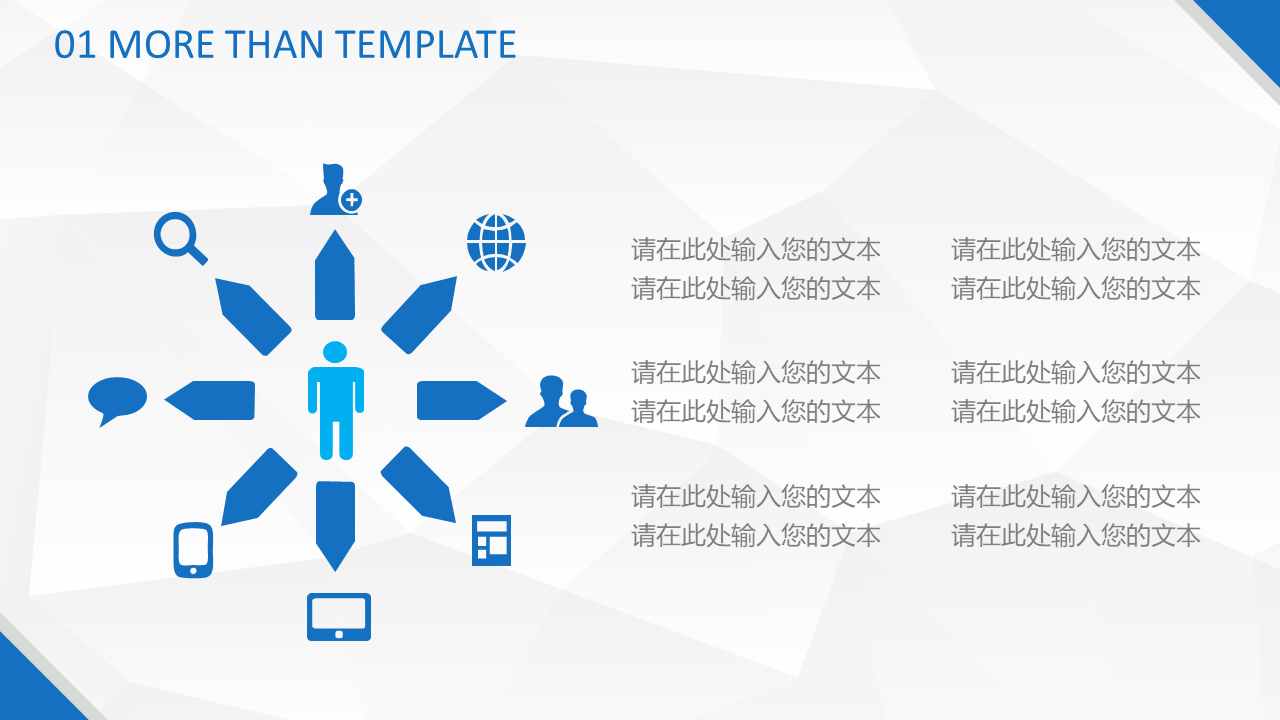 01 MORE THAN TEMPLATE

请在此处输入您的文本
请在此处输入您的文本

请在此处输入您的文本
请在此处输入您的文本

请在此处输入您的文本
请在此处输入您的文本

请在此处输入您的文本
请在此处输入您的文本

请在此处输入您的文本
请在此处输入您的文本

请在此处输入您的文本
请在此处输入您的文本